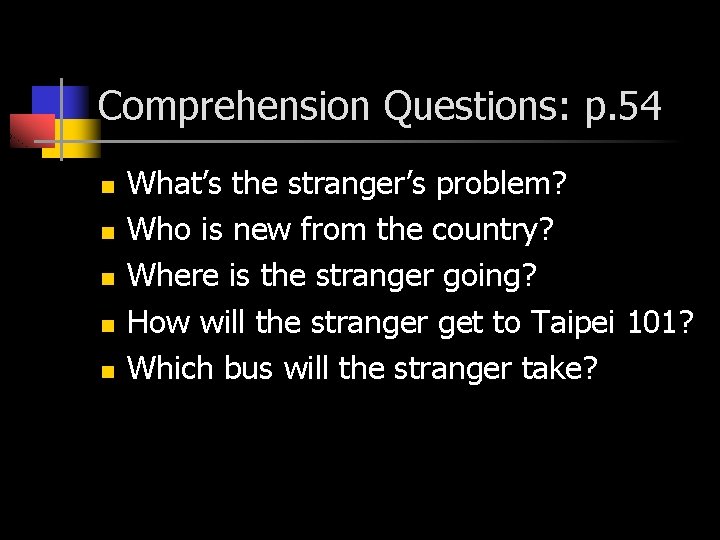 Comprehension Questions: p.54

- What’s the stranger’s problem?
- Who is new from the country?
- Where is the stranger going?
- How will the stranger get to Taipei 101?
- Which bus will the stranger take?